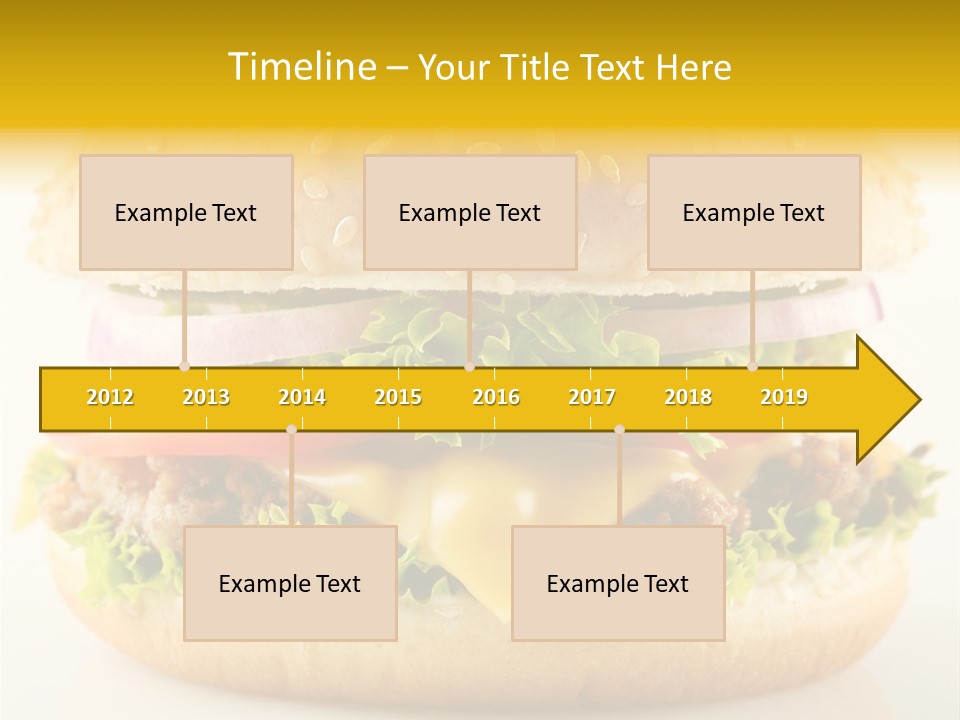 Timeline – Your Title Text Here

Example Text

Example Text

Example Text

2012 2013 2014 2015 2016 2017 2018 2019

Example Text

Example Text